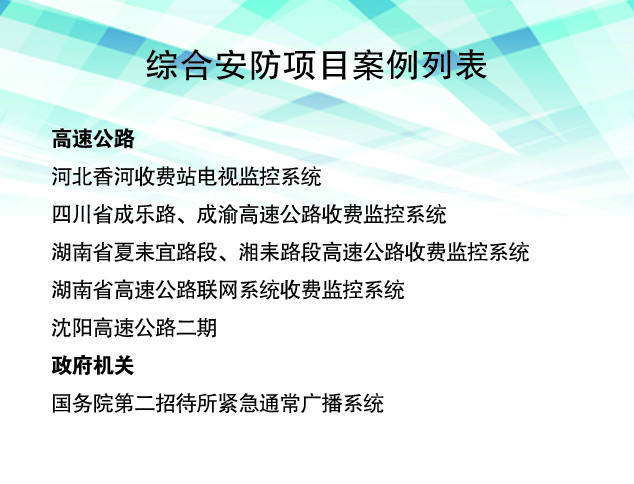 综合安防项目案例列表

高速公路

河北香河收费站电视监控系统

四川省成乐路、成渝高速公路收费监控系统

湖南省夏耒宜路段、湘耒路段高速公路收费监控系统

湖南省高速公路联网系统收费监控系统

沈阳高速公路二期

政府机关

国务院第二招待所紧急通常广播系统